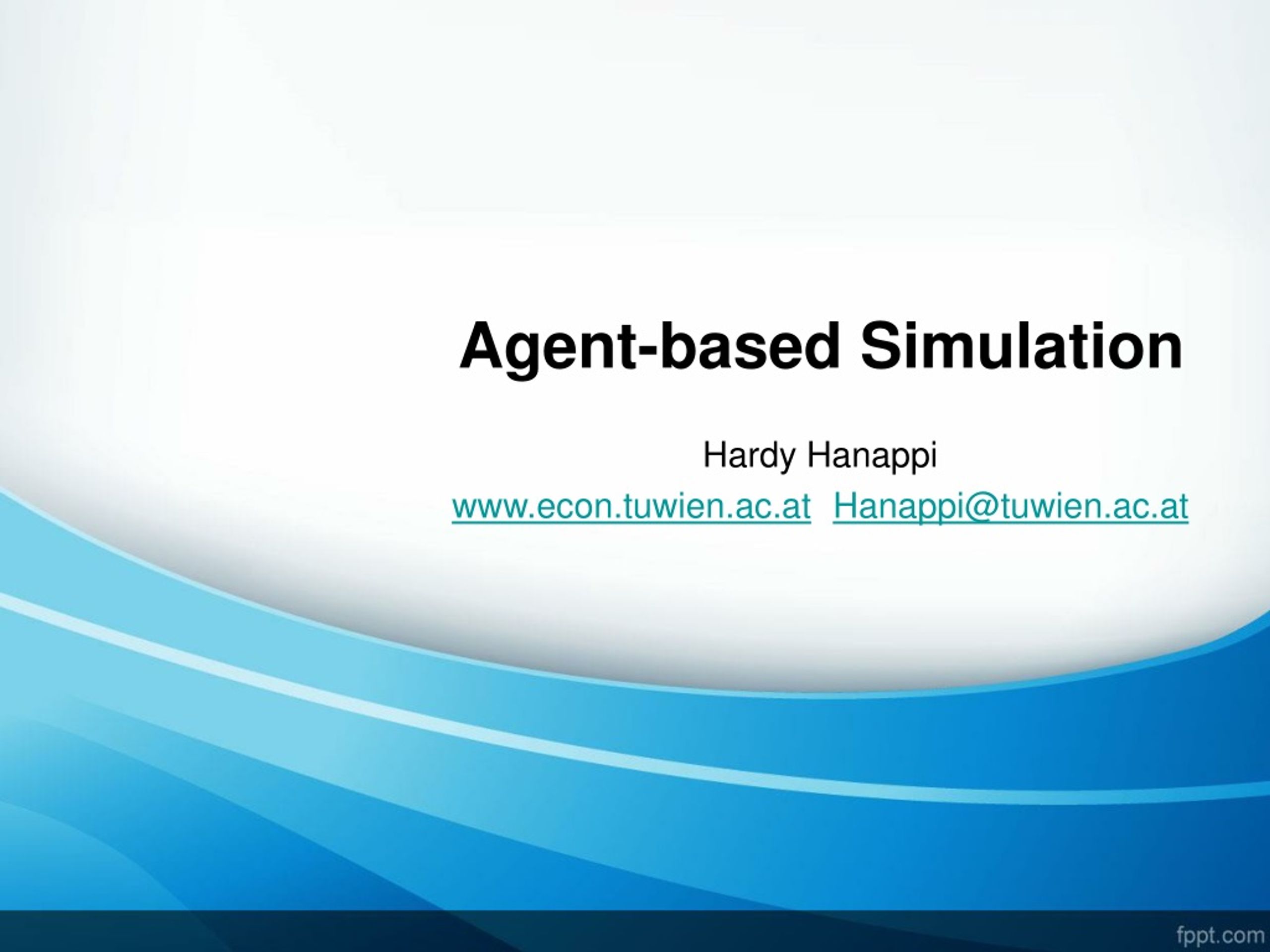 Agent-based Simulation

Hardy Hanappi

www.econ.tuwien.ac.at Hanappi@tuwien.ac.at

fppt.com